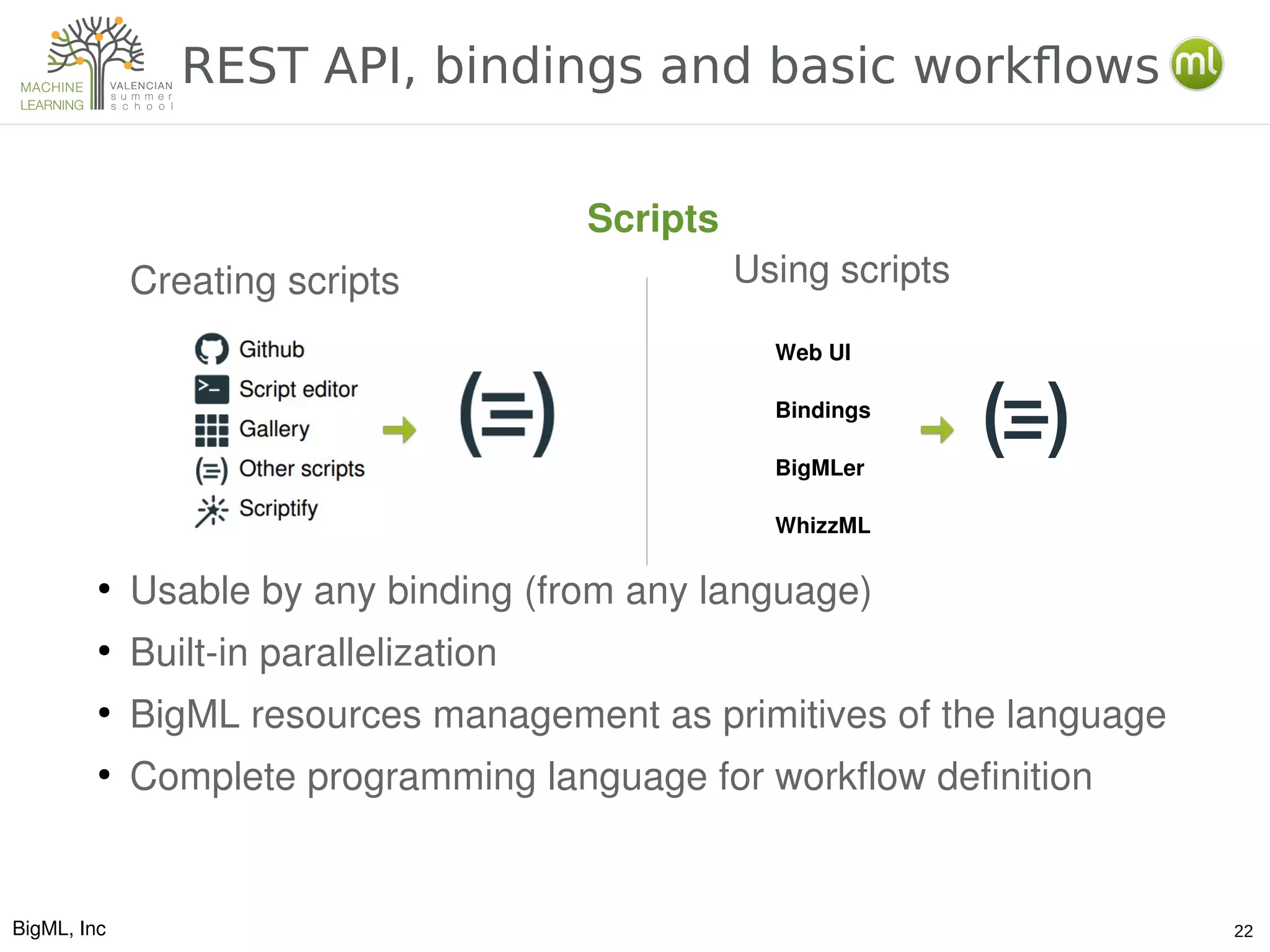 MACHINE LEARNING VALENCIAN summer school

REST API, bindings and basic workflows

ml

Scripts

Creating scripts

Github
Script editor
Gallery
Other scripts
Scriptify

Using scripts

Web UI
Bindings
BigMLer
WhizzML

• Usable by any binding (from any language)
• Built-in parallelization
• BigML resources management as primitives of the language
• Complete programming language for workflow definition

BigML, Inc

22